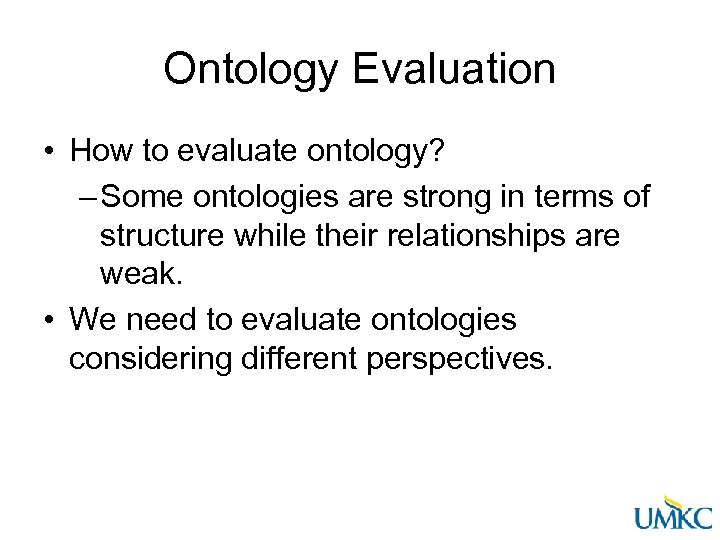 Ontology Evaluation

• How to evaluate ontology?
– Some ontologies are strong in terms of structure while their relationships are weak.
• We need to evaluate ontologies considering different perspectives.

UMKC